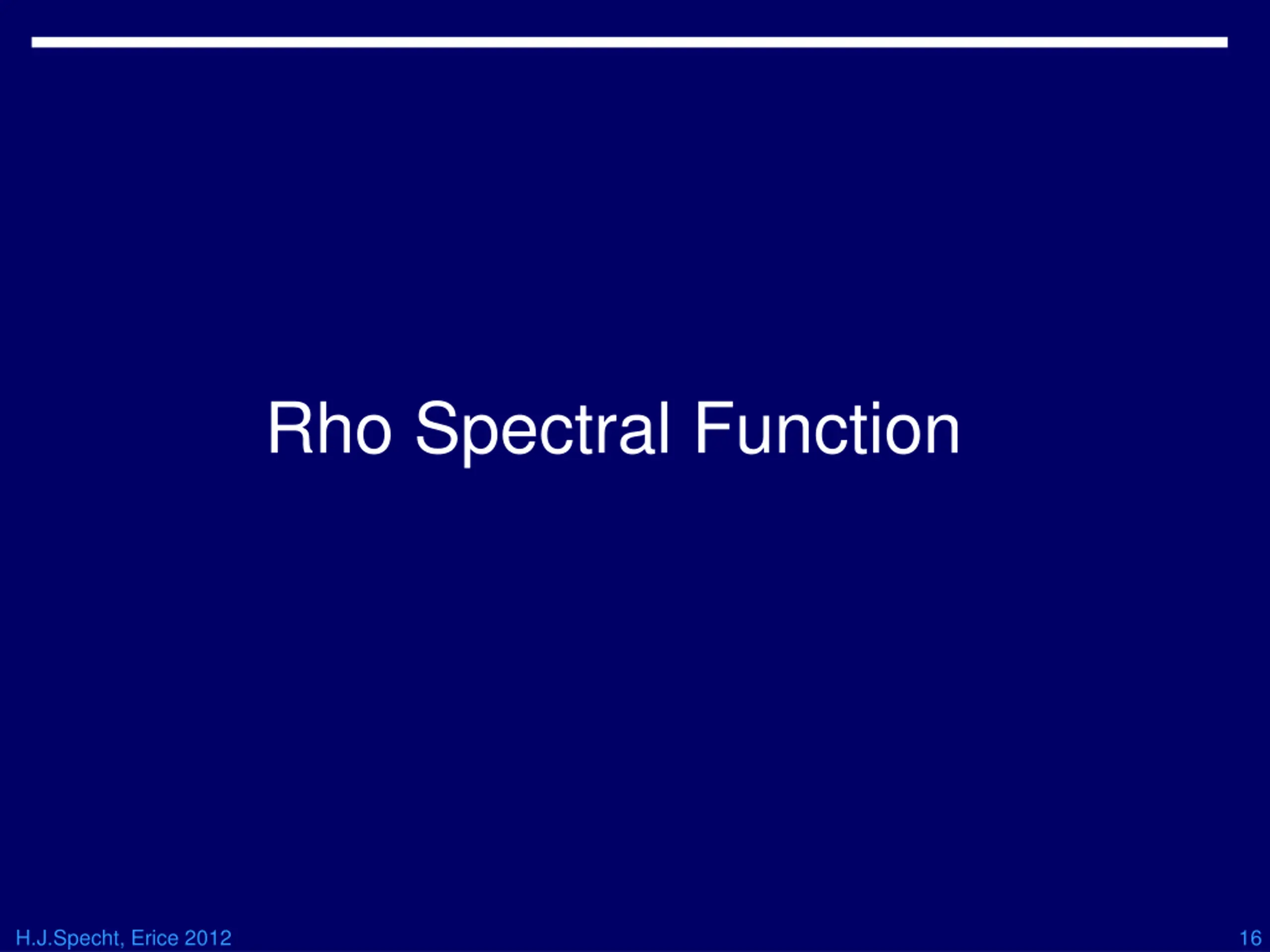 Rho Spectral Function

H.J.Specht, Erice 2012

16